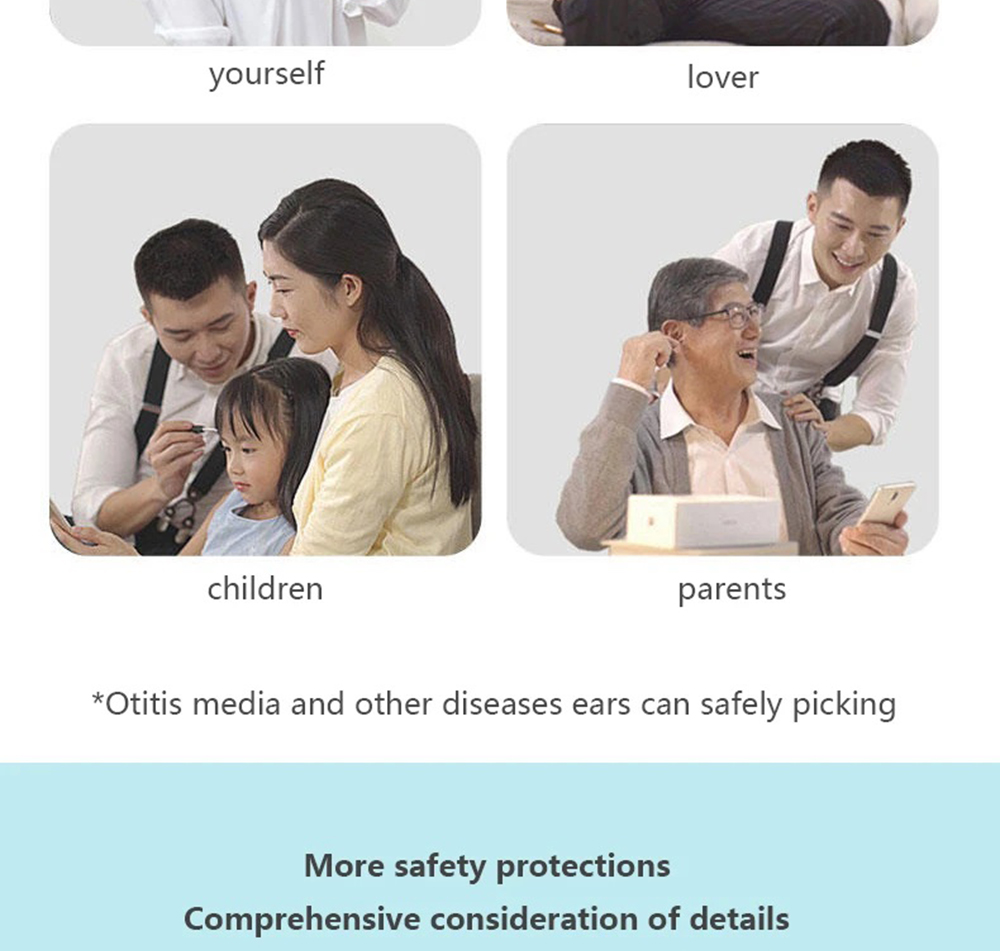 yourself

lover

children

parents

*Otitis media and other diseases ears can safely picking

More safety protections
Comprehensive consideration of details